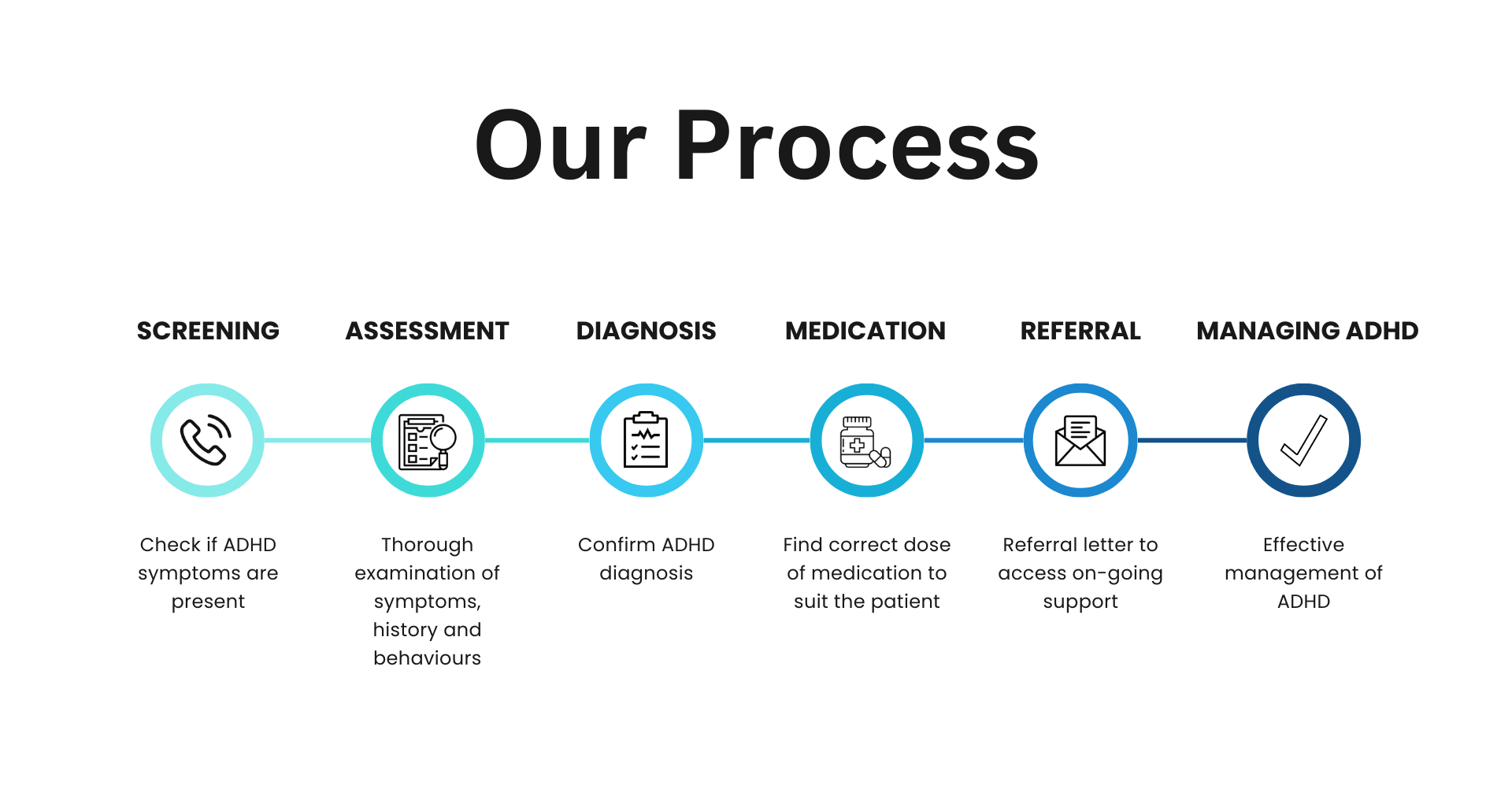 Our Process

SCREENING

Check if ADHD symptoms are present

ASSESSMENT

Thorough examination of symptoms, history and behaviours

DIAGNOSIS

Confirm ADHD diagnosis

MEDICATION

Find correct dose of medication to suit the patient

REFERRAL

Referral letter to access on-going support

MANAGING ADHD

Effective management of ADHD